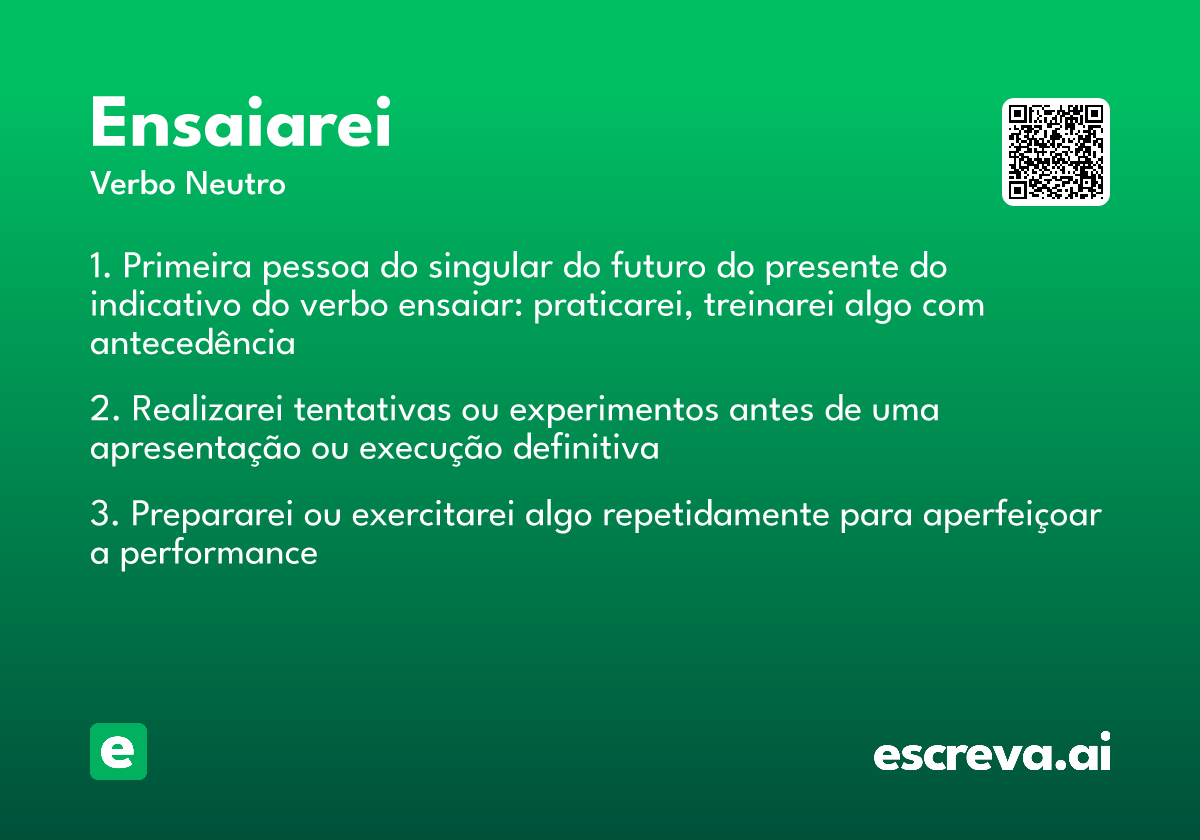 Ensaiarei
Verbo Neutro

1. Primeira pessoa do singular do futuro do presente do indicativo do verbo ensaiar: praticarei, treinarei algo com antecedência

2. Realizarei tentativas ou experimentos antes de uma apresentação ou execução definitiva

3. Prepararei ou exercitarei algo repetidamente para aperfeiçoar a performance

e

escreva.ai